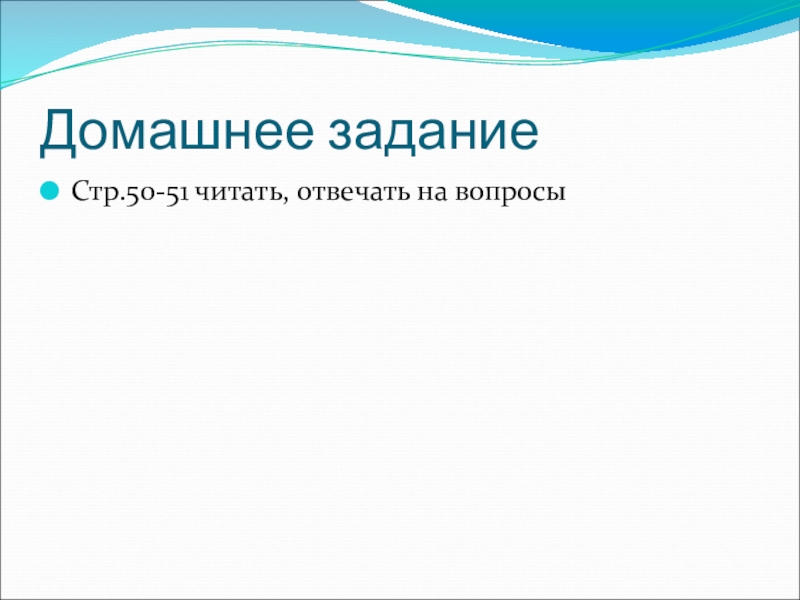 Домашнее задание

Стр.50-51 читать, отвечать на вопросы